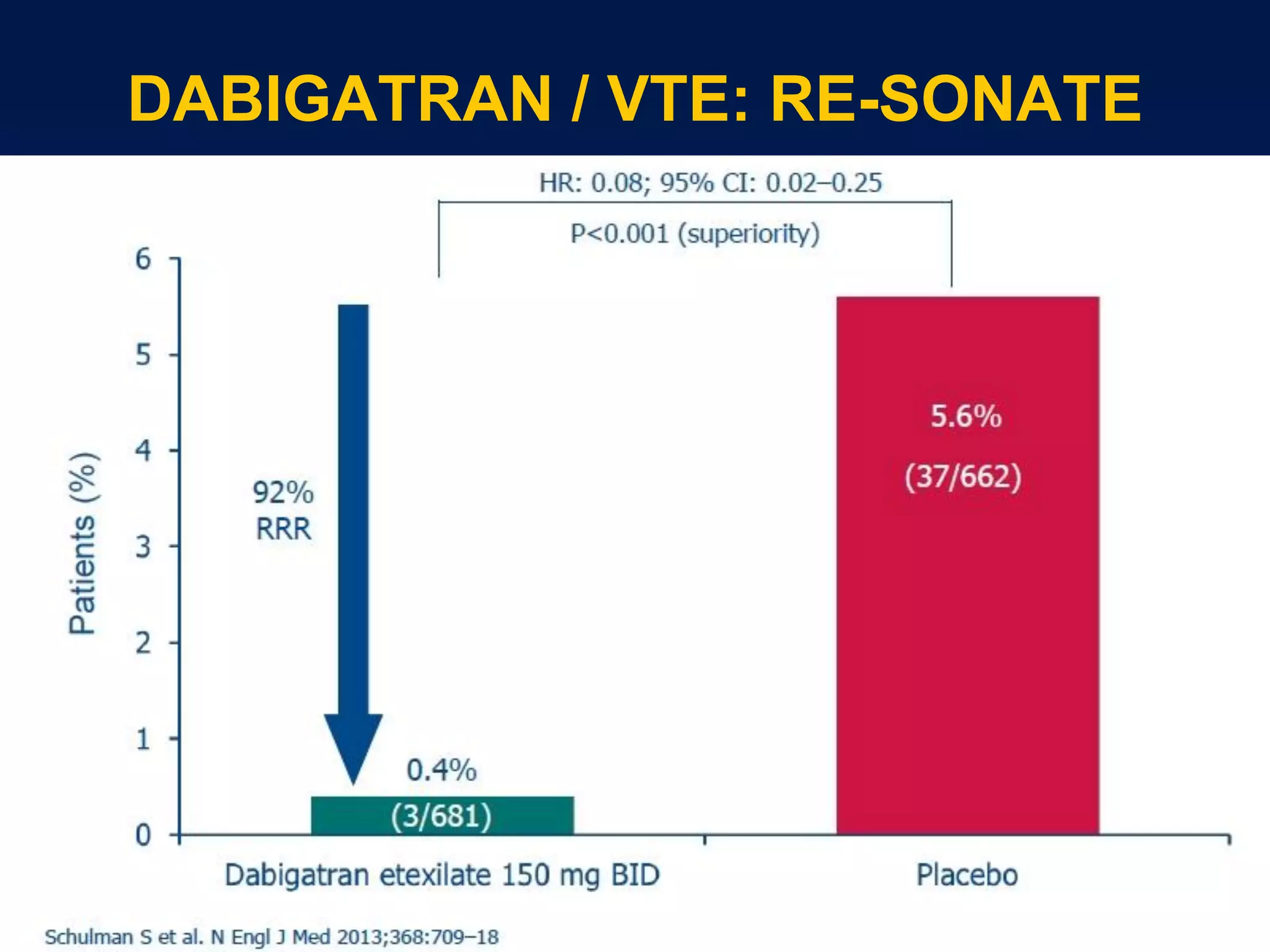 DABIGATRAN / VTE: RE-SONATE

HR: 0.08; 95% CI: 0.02–0.25

P<0.001 (superiority)

Patients (%)

6
5
4
3
2
1
0

92% RRR

0.4%
(3/681)

5.6%
(37/662)

Dabigatran etexilate 150 mg BID

Placebo

Schulman S et al. N Engl J Med 2013;368:709–18